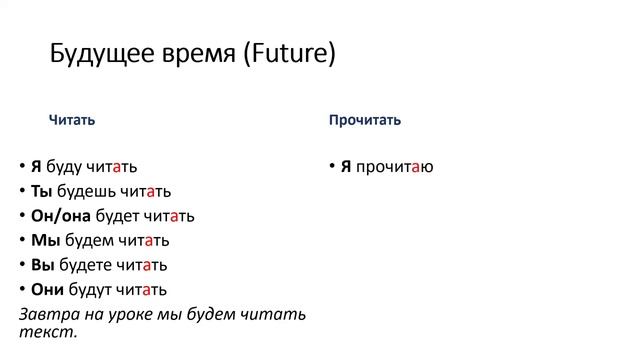 Будущее время (Future)

Читать

• Я буду читать
• Ты будешь читать
• Он/она будет читать
• Мы будем читать
• Вы будете читать
• Они будут читать

Завтра на уроке мы будем читать текст.

Прочитать

• Я прочитаю